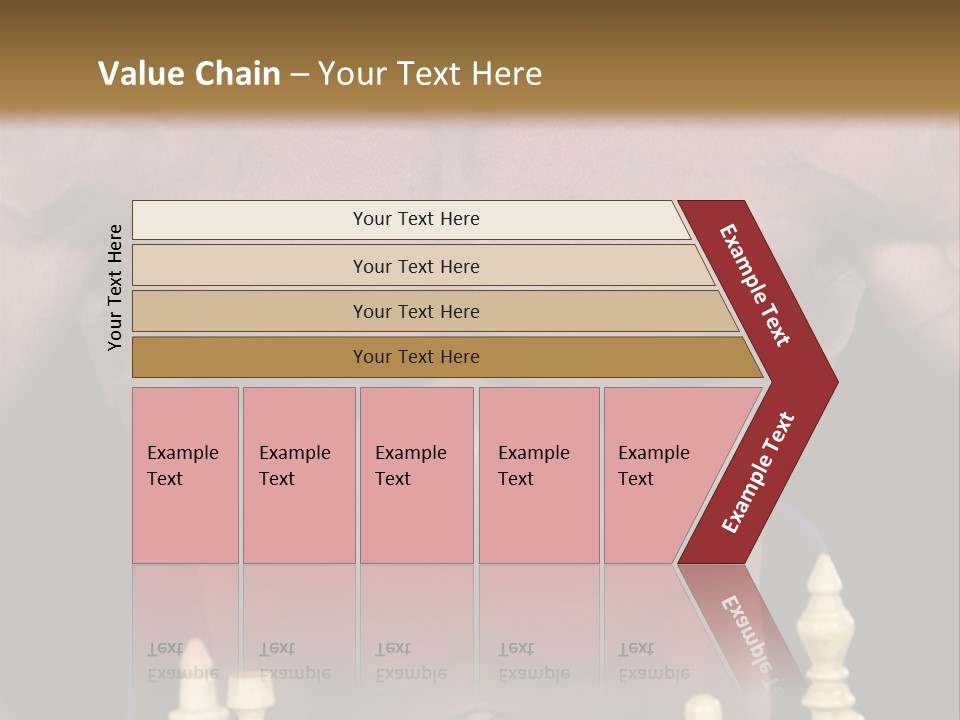 Value Chain – Your Text Here

Your Text Here

Your Text Here

Your Text Here

Your Text Here

Your Text Here

Example Text

Example Text

Example Text

Example Text

Example Text

Example Text

Example Text